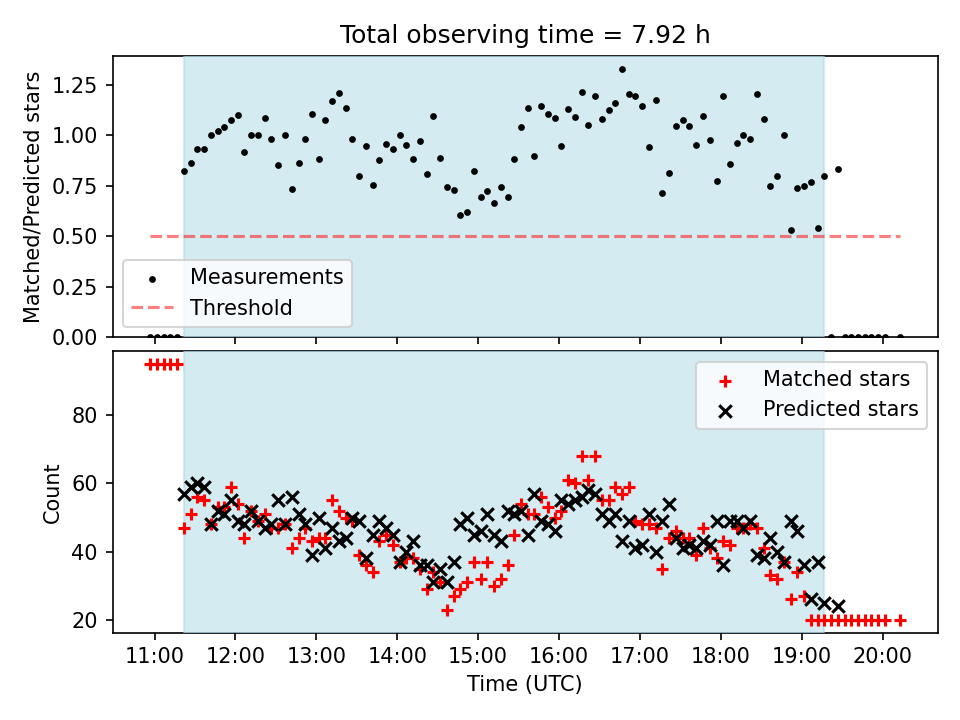 Total observing time = 7.92 h

Matched/Predicted stars

1.25
1.00
0.75
0.50
0.25
0.00

Measurements
Threshold

Matched stars
Predicted stars

Count

80
60
40
20

11:00
12:00
13:00
14:00
15:00
16:00
17:00
18:00
19:00
20:00

Time (UTC)